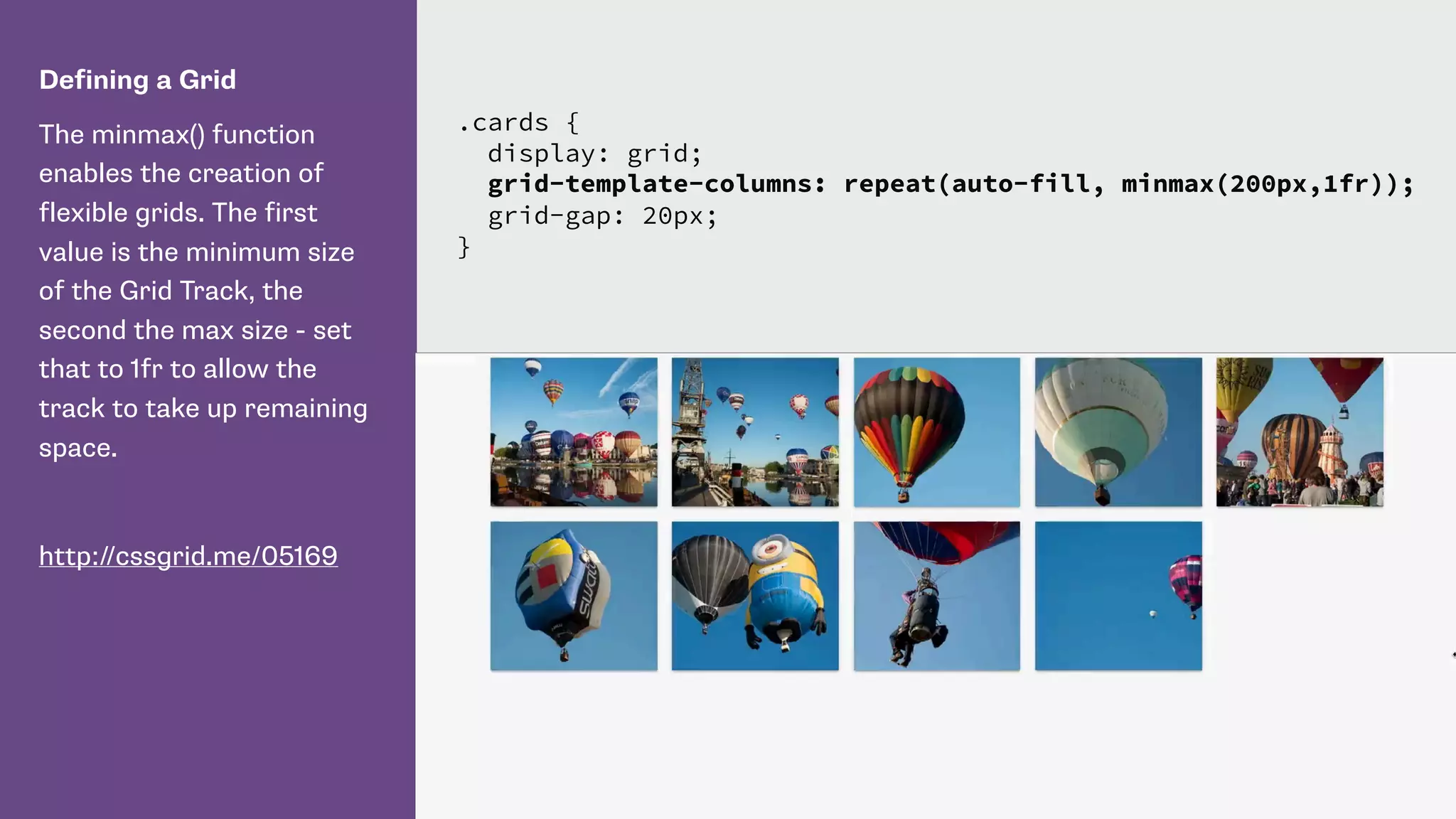 Defining a Grid

The minmax() function enables the creation of flexible grids. The first value is the minimum size of the Grid Track, the second the max size - set that to 1fr to allow the track to take up remaining space.

http://cssgrid.me/05169

.cards {
  display: grid;
  grid-template-columns: repeat(auto-fill, minmax(200px,1fr));
  grid-gap: 20px;
}